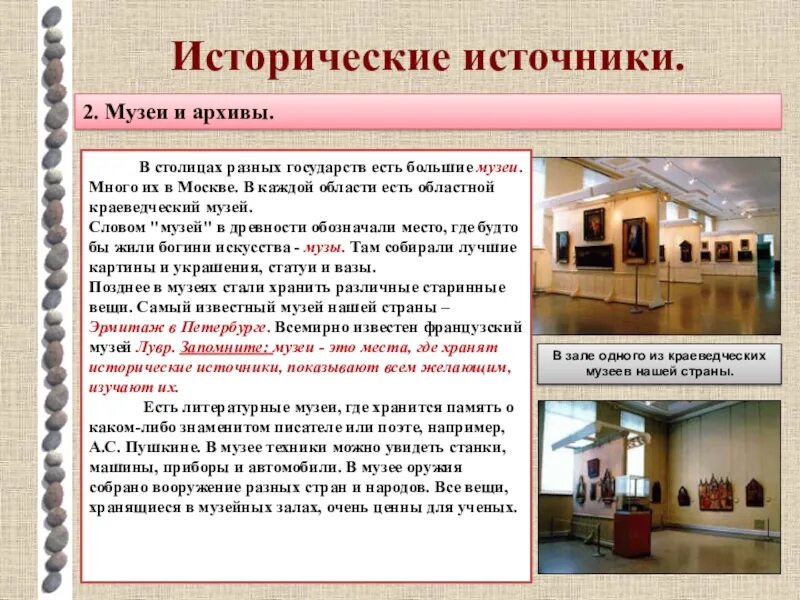 Исторические источники.

2. Музеи и архивы.

В столицах разных государств есть большие музеи. Много их в Москве. В каждой области есть областной краеведческий музей.
Словом "музей" в древности обозначали место, где будто бы жили богини искусства - музы. Там собирали лучшие картины и украшения, статуи и вазы.
Позднее в музеях стали хранить различные старинные вещи. Самый известный музей нашей страны – Эрмитаж в Петербурге. Всемирно известен французский музей Лувр. Запомните: музеи - это места, где хранят исторические источники, показывают всем желающим, изучают их.

Есть литературные музеи, где хранится память о каком-либо знаменитом писателе или поэте, например, А.С. Пушкине. В музее техники можно увидеть станки, машины, приборы и автомобили. В музее оружия собрано вооружение разных стран и народов. Все вещи, хранящиеся в музейных залах, очень ценны для ученых.

В зале одного из краеведческих музеев нашей страны.